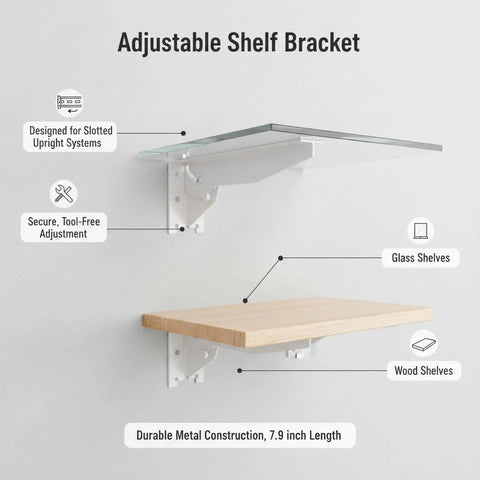 Adjustable Shelf Bracket

Designed for Slotted Upright Systems

Secure, Tool-Free Adjustment

Glass Shelves

Wood Shelves

Durable Metal Construction, 7.9 inch Length